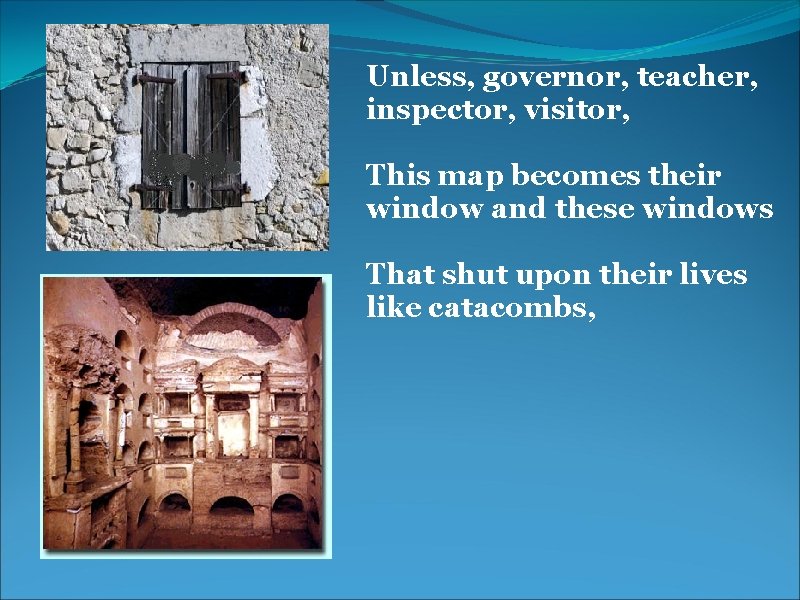 Unless, governor, teacher, inspector, visitor,

This map becomes their window and these windows

That shut upon their lives like catacombs,